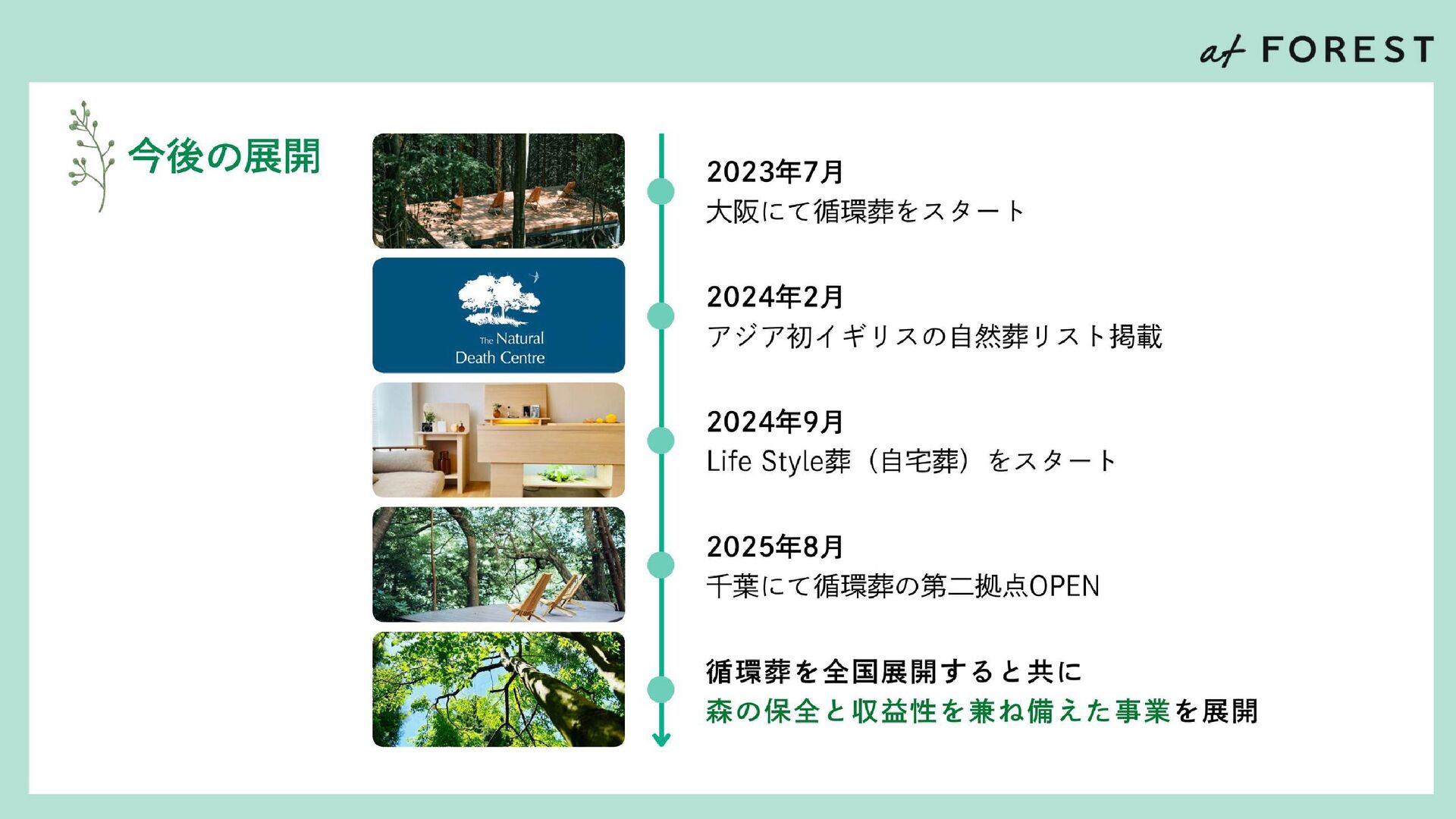 at FOREST

今後の展開

The Natural Death Centre

2023年7月
大阪にて循環葬をスタート

2024年2月
アジア初イギリスの自然葬リスト掲載

2024年9月
Life Style葬（自宅葬）をスタート

2025年8月
千葉にて循環葬の第二拠点OPEN

循環葬を全国展開すると共に
森の保全と収益性を兼ね備えた事業を展開